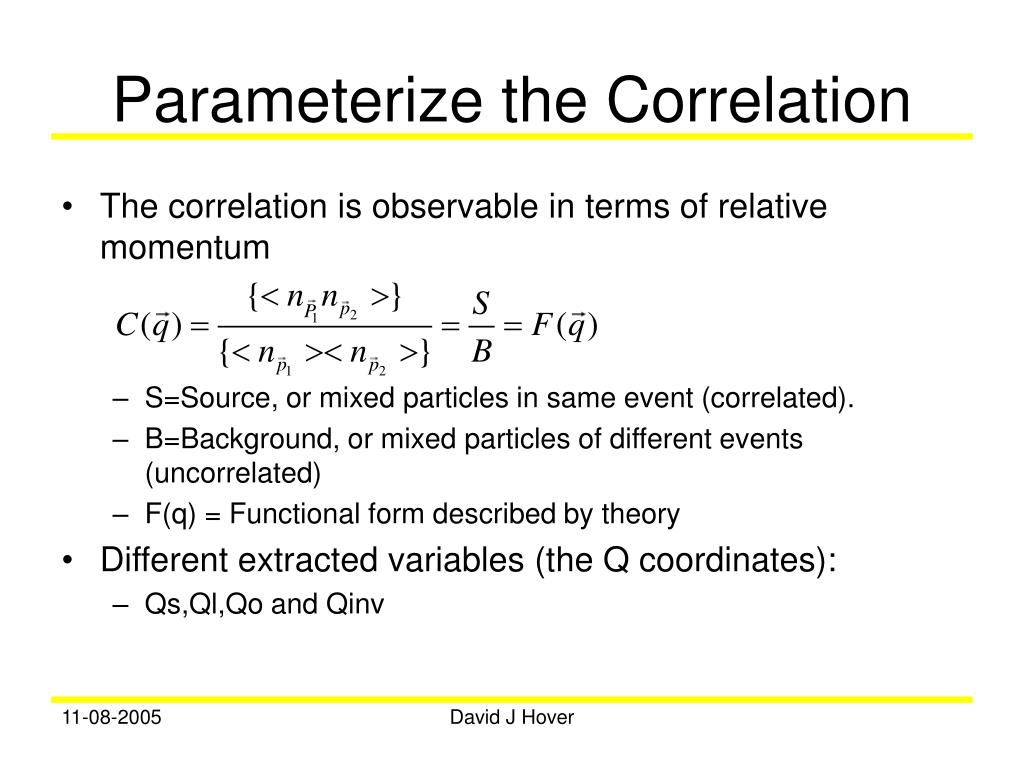 Parameterize the Correlation

• The correlation is observable in terms of relative momentum

$C(\vec{q}) = \frac{\{< n_{\vec{P}_1} n_{\vec{p}_2} >\}}{\{< n_{\vec{p}_1} >< n_{\vec{p}_2} >\}} = \frac{S}{B} = F(\vec{q})$

– S=Source, or mixed particles in same event (correlated).
– B=Background, or mixed particles of different events (uncorrelated)
– F(q) = Functional form described by theory

• Different extracted variables (the Q coordinates):
– Qs,Ql,Qo and Qinv

11-08-2005

David J Hover